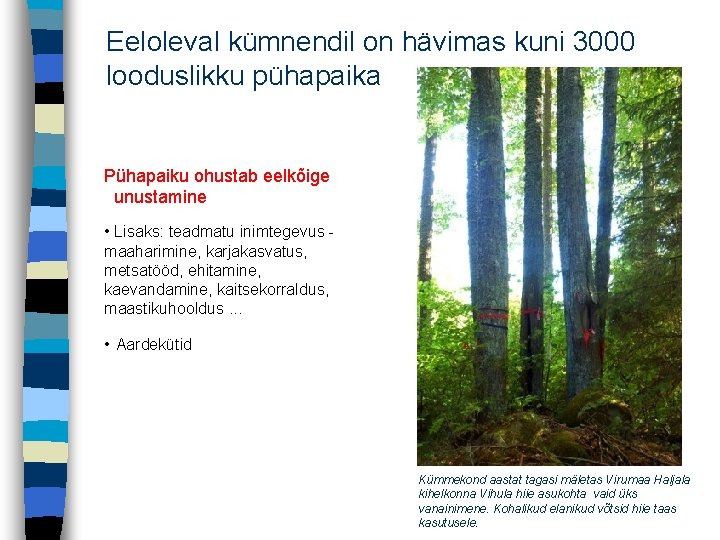 Eeloleval kümnendil on hävimas kuni 3000 looduslikku pühapaika

Pühapaiku ohustab eelkõige unustamine

• Lisaks: teadmatu inimtegevus - maaharimine, karjakasvatus, metsatööd, ehitamine, kaevandamine, kaitsekorraldus, maastikuhooldus ...

• Aardekütid

Kümmekond aastat tagasi mäletas Virumaa Haljala kihelkonna Vihula hiie asukohta vaid üks vanainimene. Kohalikud elanikud võtsid hiie taas kasutusele.